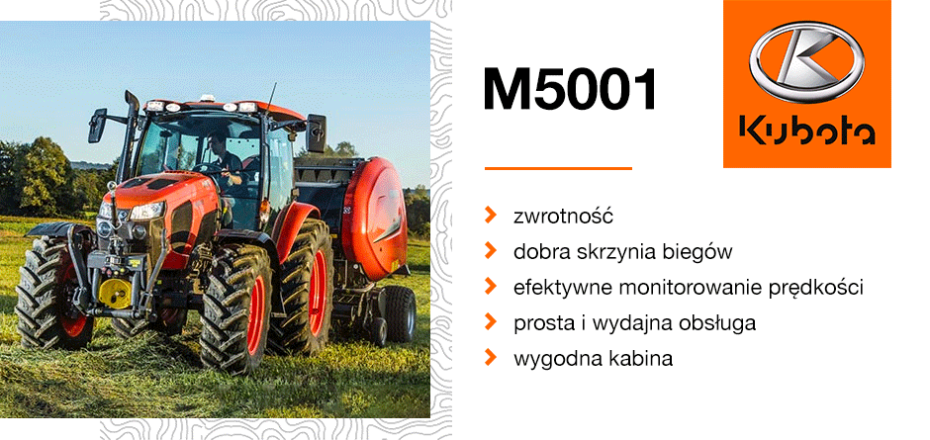 M5001

Kubota

zwrotność

dobra skrzynia biegów

efektywne monitorowanie prędkości

prosta i wydajna obsługa

wygodna kabina